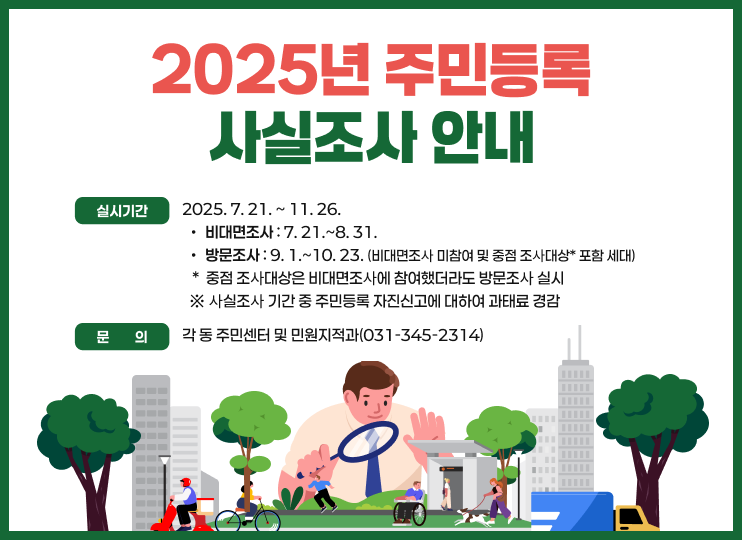 2025년 주민등록 사실조사 안내

실시기간

2025. 7. 21. ~ 11. 26.

• 비대면조사 : 7. 21.~8. 31.

• 방문조사 : 9. 1.~10. 23. (비대면조사 미참여 및 중점 조사대상* 포함 세대)

* 중점 조사대상은 비대면조사에 참여했더라도 방문조사 실시

※ 사실조사 기간 중 주민등록 자진신고에 대하여 과태료 경감

문 의

각 동 주민센터 및 민원지적과(031-345-2314)